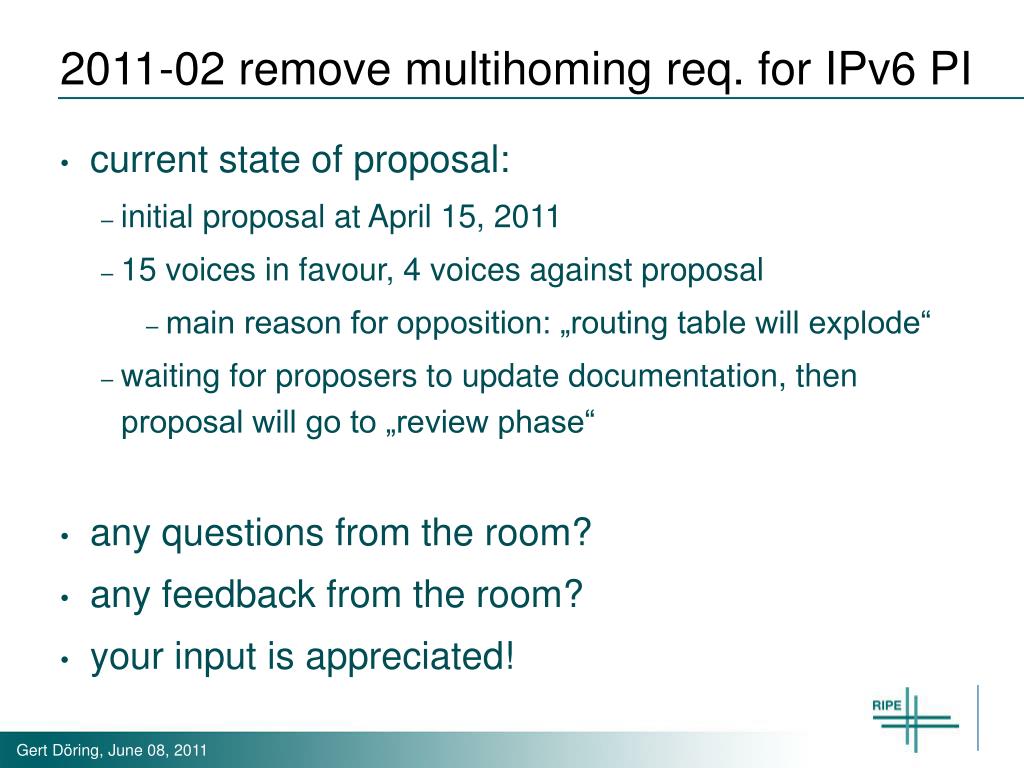 2011-02 remove multihoming req. for IPv6 PI

• current state of proposal:
– initial proposal at April 15, 2011
– 15 voices in favour, 4 voices against proposal
– main reason for opposition: „routing table will explode“
– waiting for proposers to update documentation, then proposal will go to „review phase“

• any questions from the room?
• any feedback from the room?
• your input is appreciated!

RIPE

Gert Döring, June 08, 2011